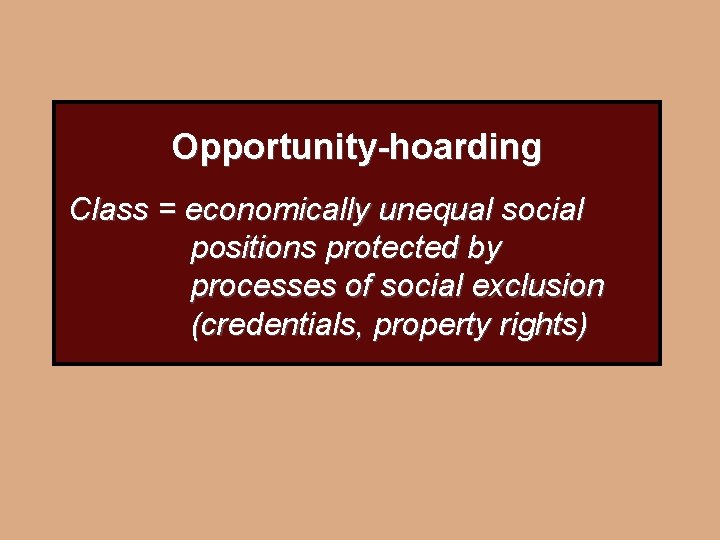 Opportunity-hoarding

Class = economically unequal social positions protected by processes of social exclusion (credentials, property rights)